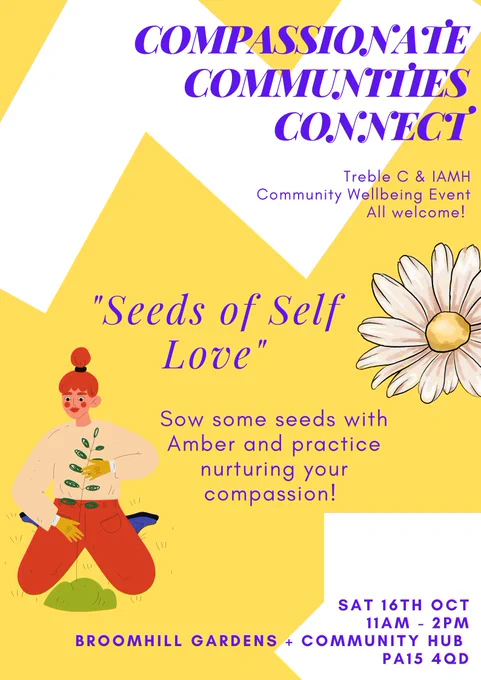 COMPASSIONATE COMMUNTIES CONNECT

Treble C & IAMH
Community Wellbeing Event
All welcome!

"Seeds of Self Love"

Sow some seeds with Amber and practice nurturing your compassion!

SAT 16TH OCT
11AM - 2PM
BROOMHILL GARDENS + COMMUNITY HUB
PA15 4QD